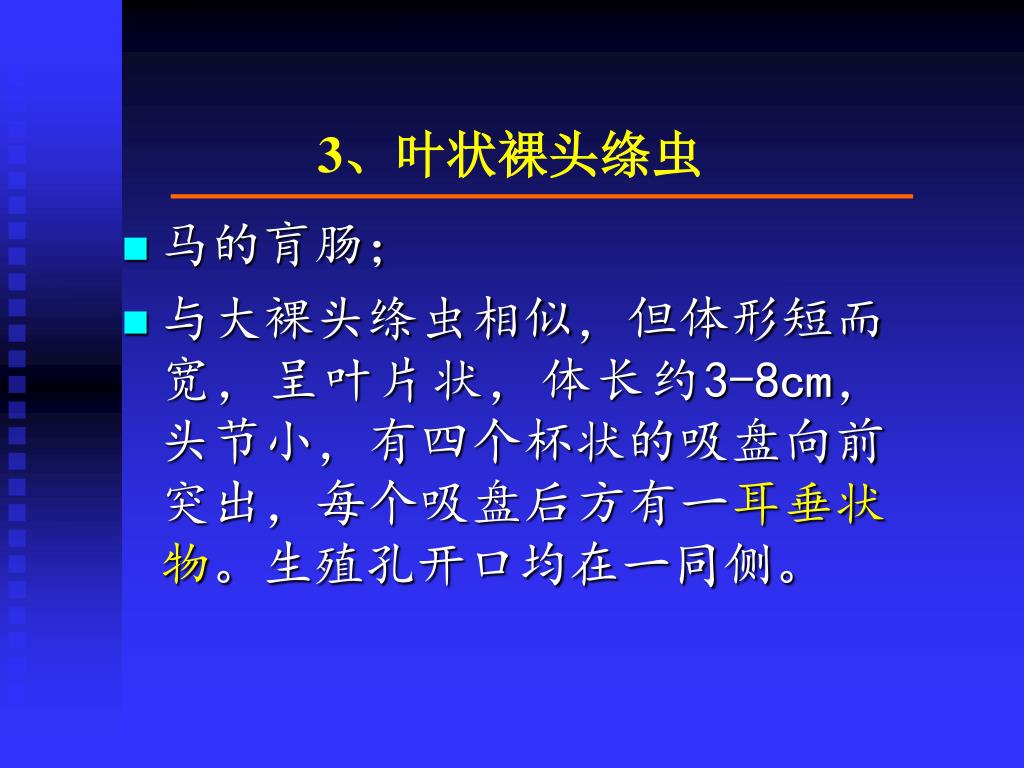 3、叶状裸头绦虫

马的盲肠;

与大裸头绦虫相似，但体形短而宽，呈叶片状，体长约3-8cm，头节小，有四个杯状的吸盘向前突出，每个吸盘后方有一耳垂状物。生殖孔开口均在一同侧。